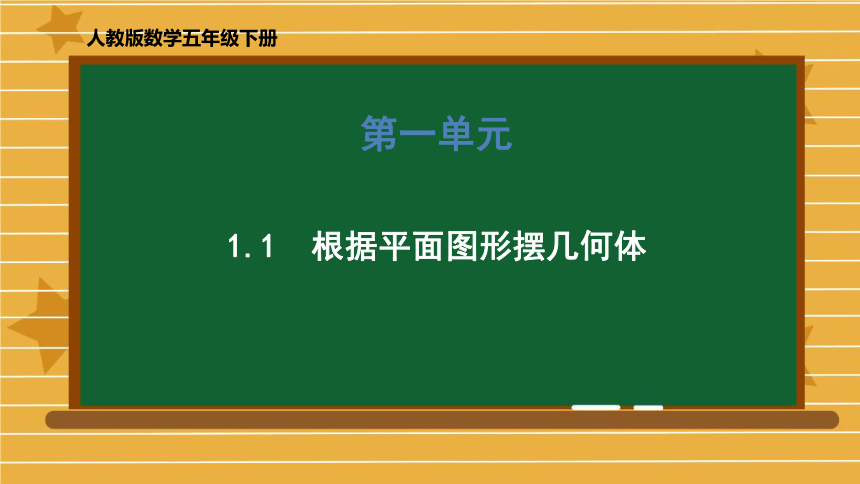 人教版数学五年级下册

第一单元

1.1　根据平面图形摆几何体